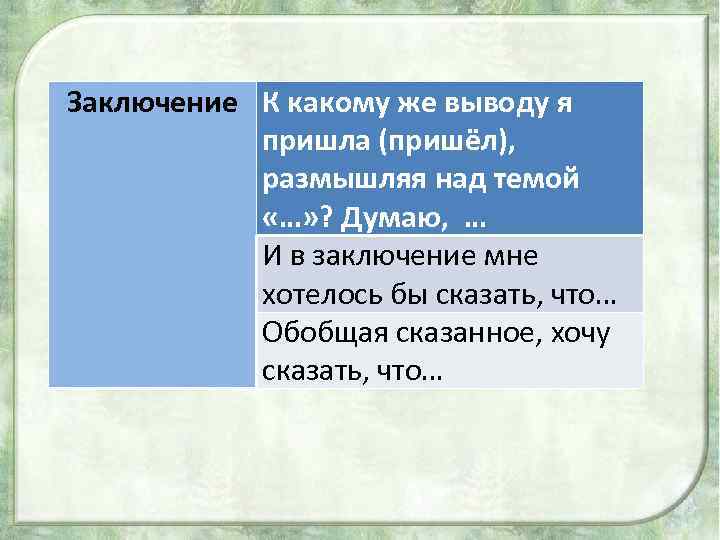 | Заключение | К какому же выводу я пришла (пришёл), размышляя над темой «…»? Думаю, … |
|---|---|
| | И в заключение мне хотелось бы сказать, что… |
| | Обобщая сказанное, хочу сказать, что… |